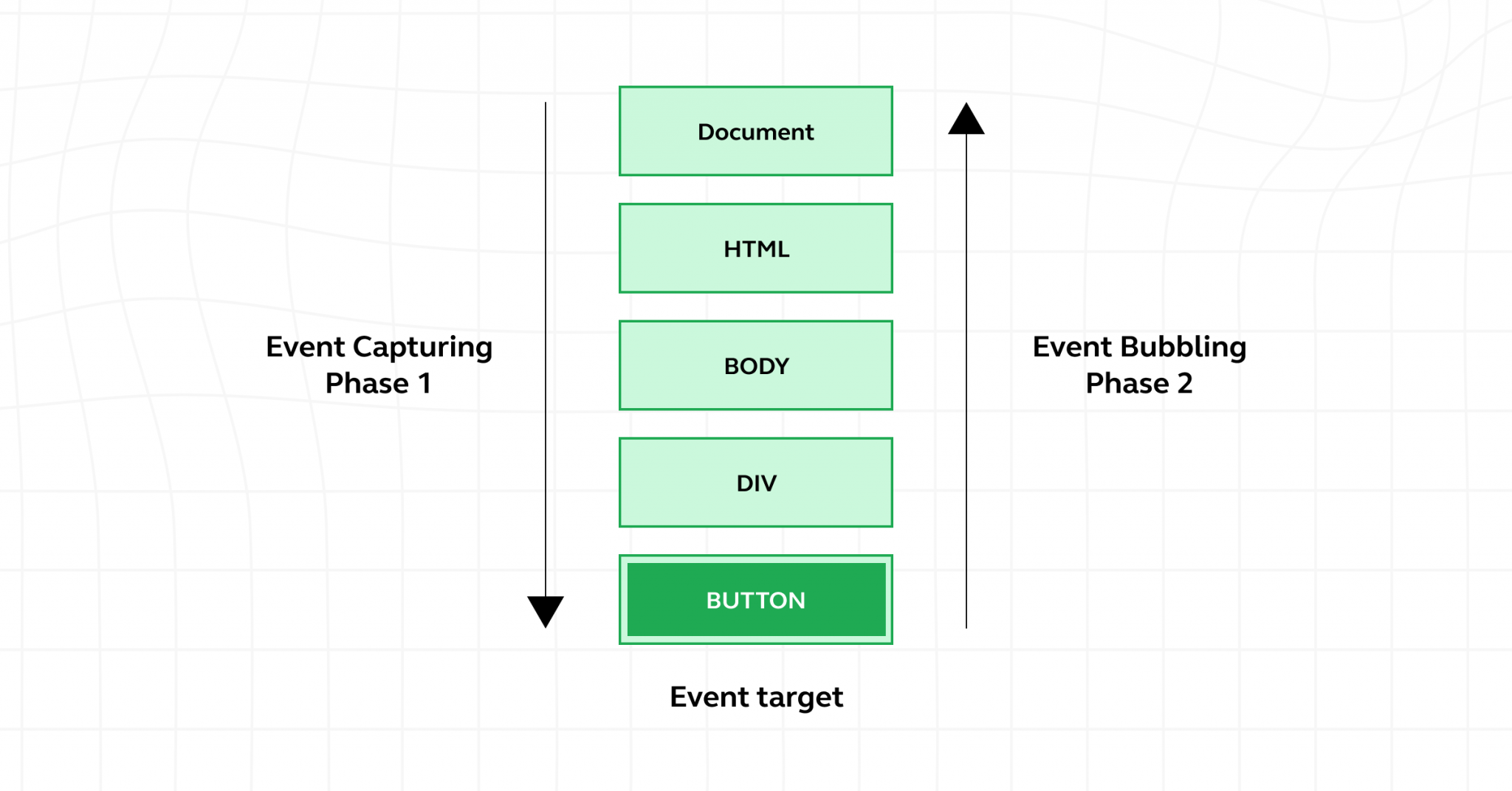 Event Capturing
Phase 1

Document

HTML

BODY

DIV

BUTTON

Event target

Event Bubbling
Phase 2